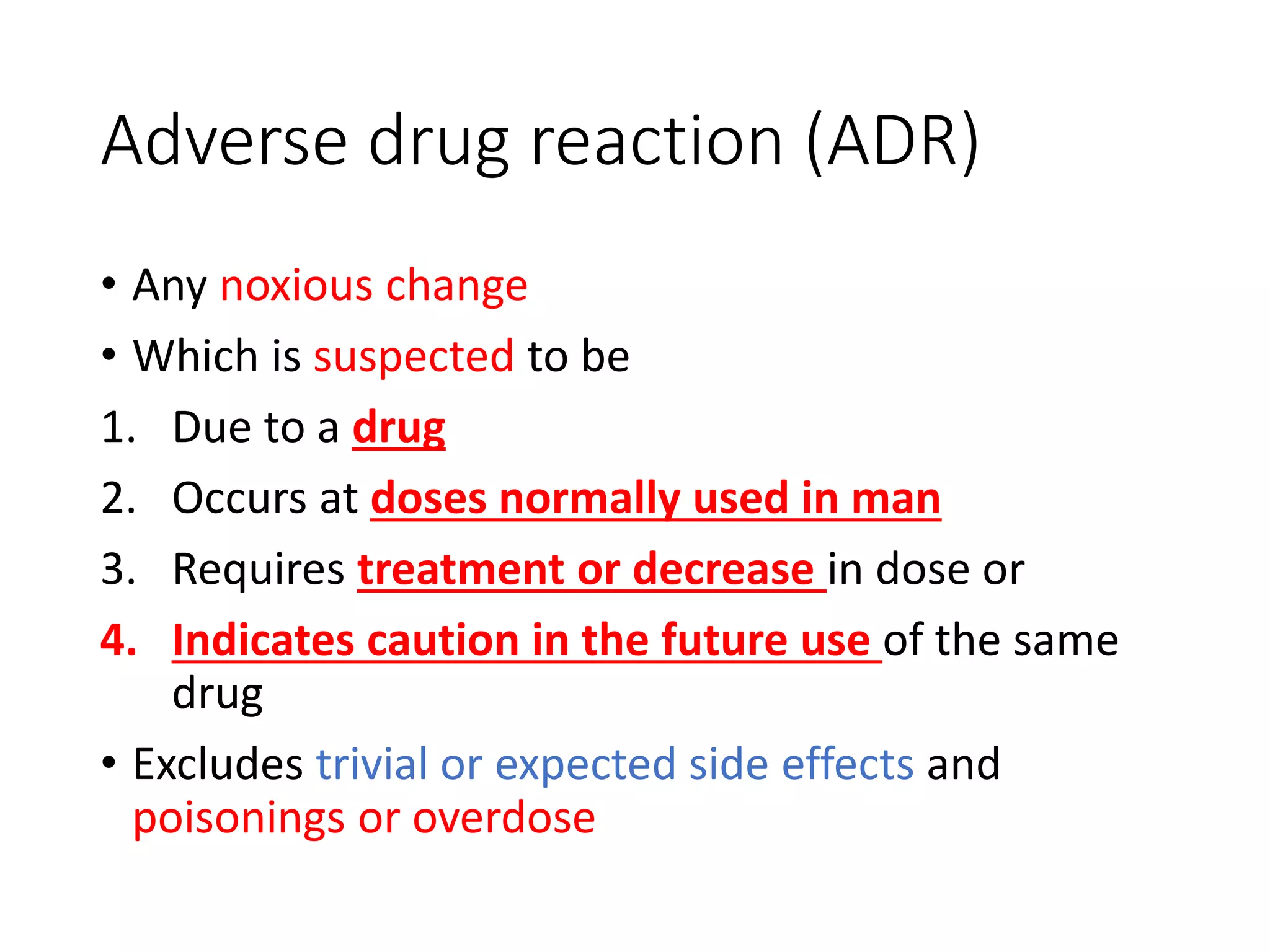 Adverse drug reaction (ADR)

• Any noxious change
• Which is suspected to be
1. Due to a drug
2. Occurs at doses normally used in man
3. Requires treatment or decrease in dose or
4. Indicates caution in the future use of the same drug
• Excludes trivial or expected side effects and poisonings or overdose